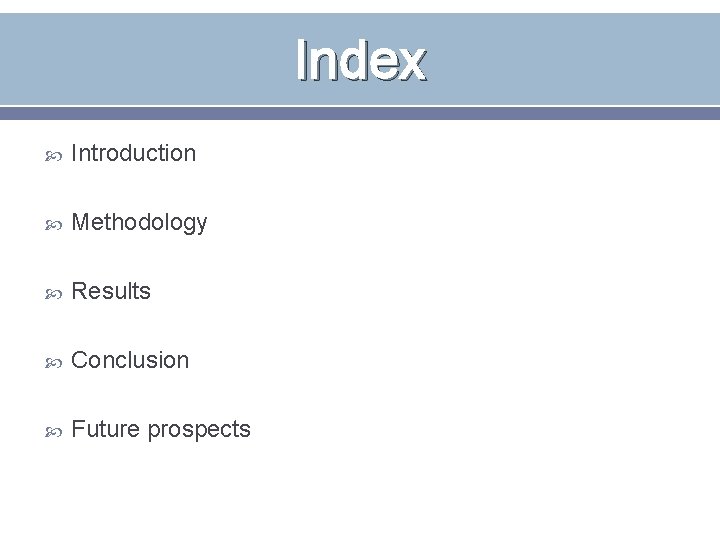 Index

Introduction

Methodology

Results

Conclusion

Future prospects